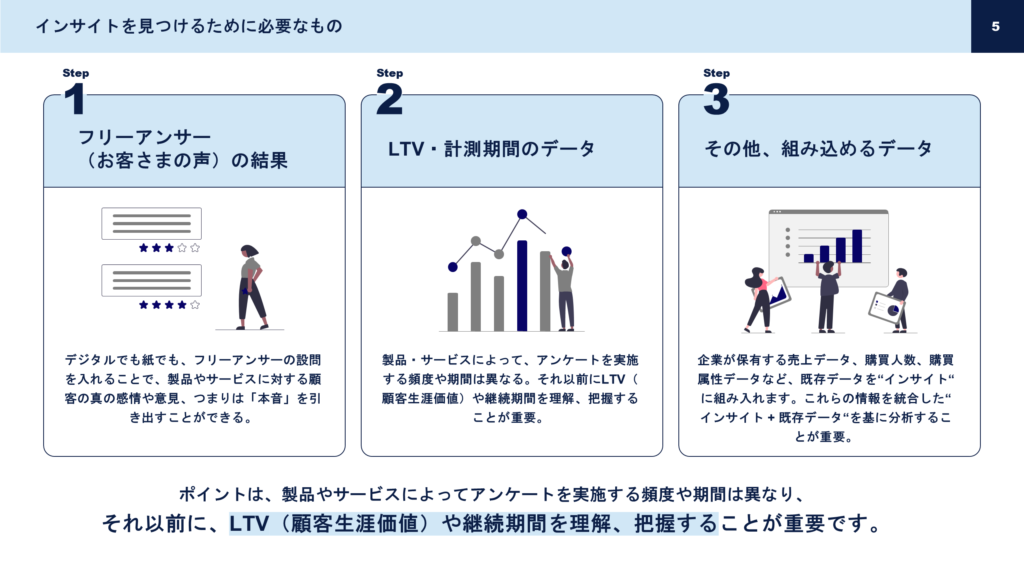 インサイトを見つけるために必要なもの

5

Step
1
フリーアンサー
（お客さまの声）の結果

デジタルでも紙でも、フリーアンサーの設問を入れることで、製品やサービスに対する顧客の真の感情や意見、つまりは「本音」を引き出すことができる。

Step
2
LTV・計測期間のデータ

製品・サービスによって、アンケートを実施する頻度や期間は異なる。それ以前にLTV（顧客生涯価値）や継続期間を理解、把握することが重要。

Step
3
その他、組み込めるデータ

企業が保有する売上データ、購買人数、購買属性データなど、既存データを“インサイト“に組み入れます。これらの情報を統合した“インサイト + 既存データ“を基に分析することが重要。

ポイントは、製品やサービスによってアンケートを実施する頻度や期間は異なり、
それ以前に、LTV（顧客生涯価値）や継続期間を理解、把握することが重要です。